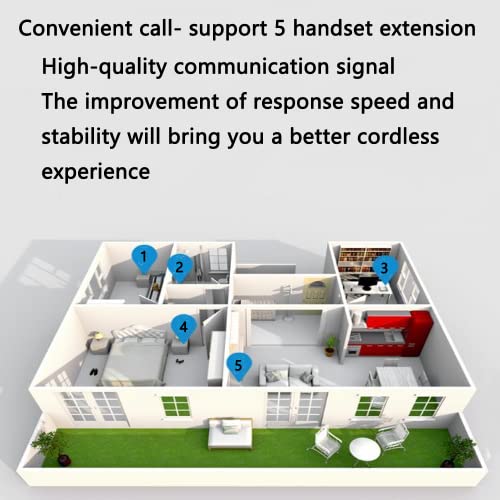 Convenient call- support 5 handset extension

High-quality communication signal

The improvement of response speed and stability will bring you a better cordless experience

1

2

3

4

5